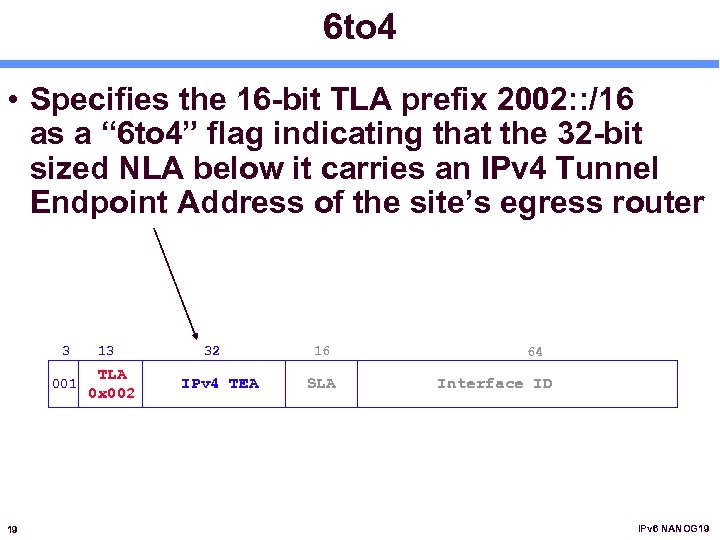 6to4

• Specifies the 16-bit TLA prefix 2002::/16 as a “6to4” flag indicating that the 32-bit sized NLA below it carries an IPv4 Tunnel Endpoint Address of the site’s egress router

| 3 | 13 | 32 | 16 | 64 |
|---|---|---|---|---|
| 001 | TLA 0x002 | IPv4 TEA | SLA | Interface ID |

19

IPv6 NANOG19